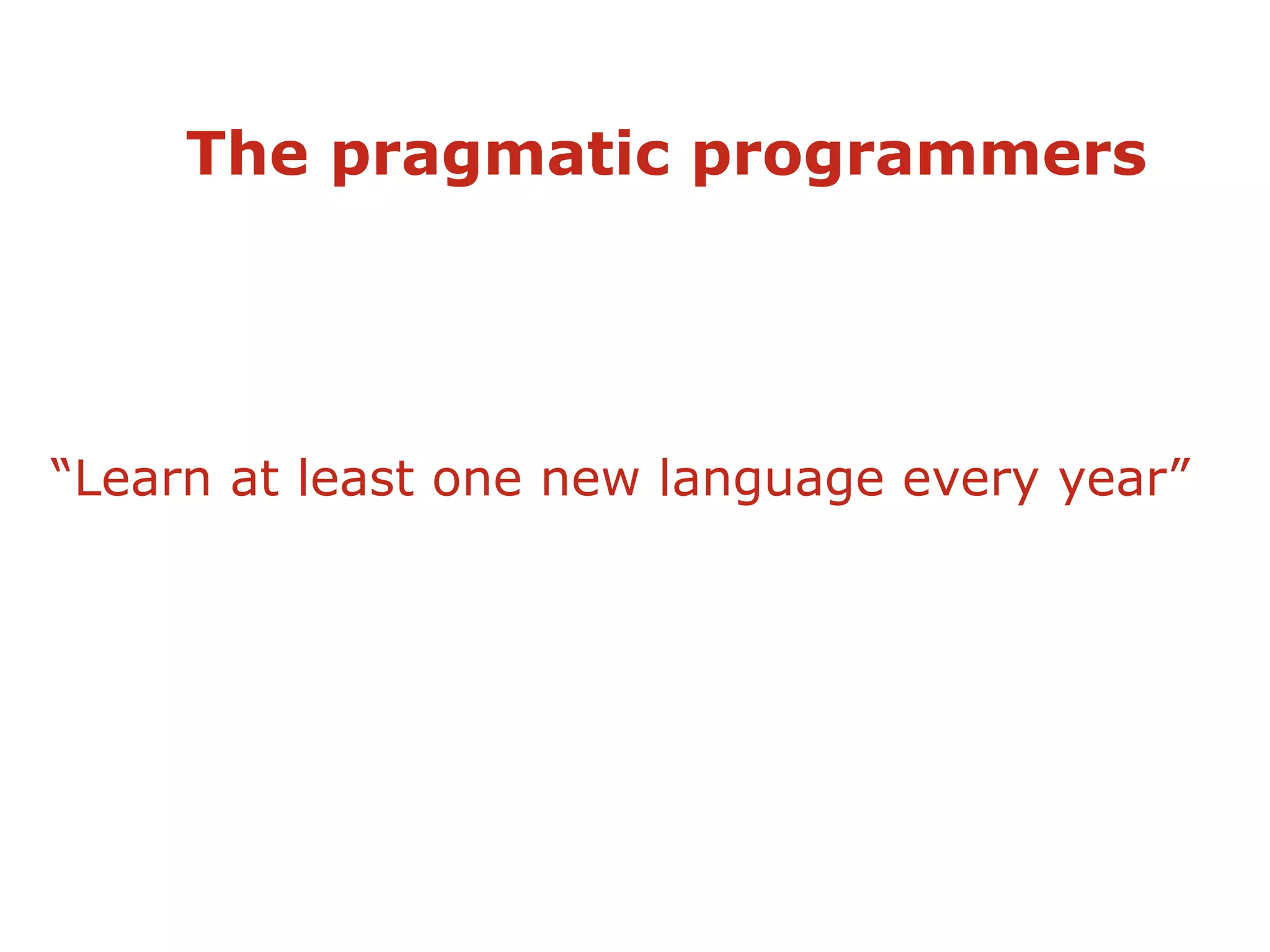 The pragmatic programmers

“Learn at least one new language every year”